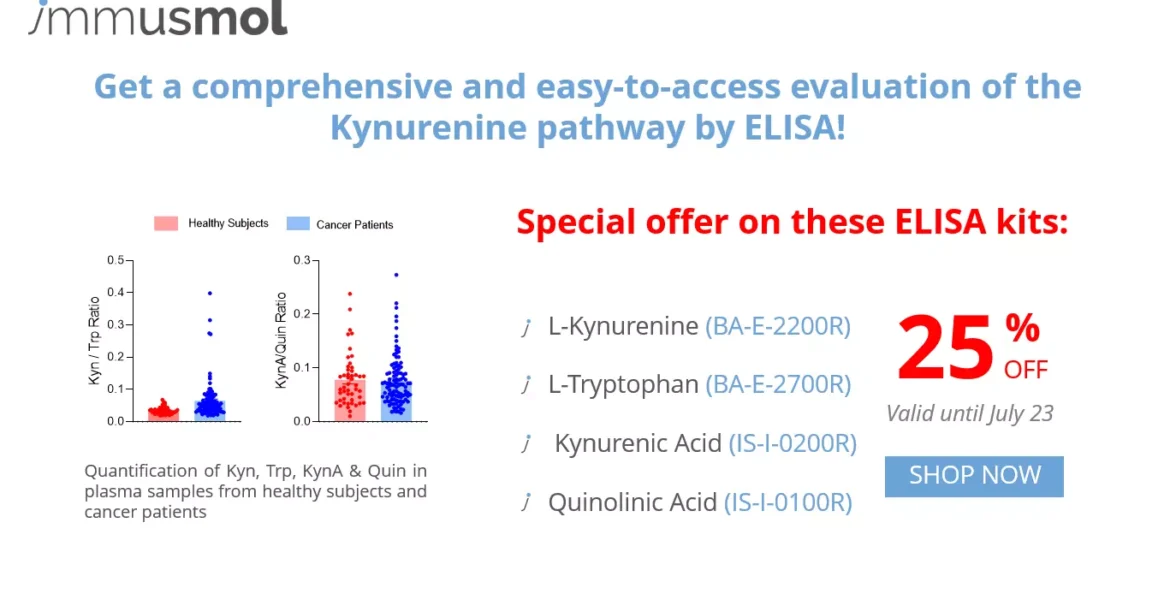 immusmol

Get a comprehensive and easy-to-access evaluation of the Kynurenine pathway by ELISA!

Healthy Subjects Cancer Patients

Kyn / Trp Ratio

0.5
0.4
0.3
0.2
0.1
0.0

KynA/Quin Ratio

0.3
0.2
0.1
0.0

Quantification of Kyn, Trp, KynA & Quin in plasma samples from healthy subjects and cancer patients

Special offer on these ELISA kits:

L-Kynurenine (BA-E-2200R)

L-Tryptophan (BA-E-2700R)

Kynurenic Acid (IS-I-0200R)

Quinolinic Acid (IS-I-0100R)

25 % OFF

Valid until July 23

SHOP NOW